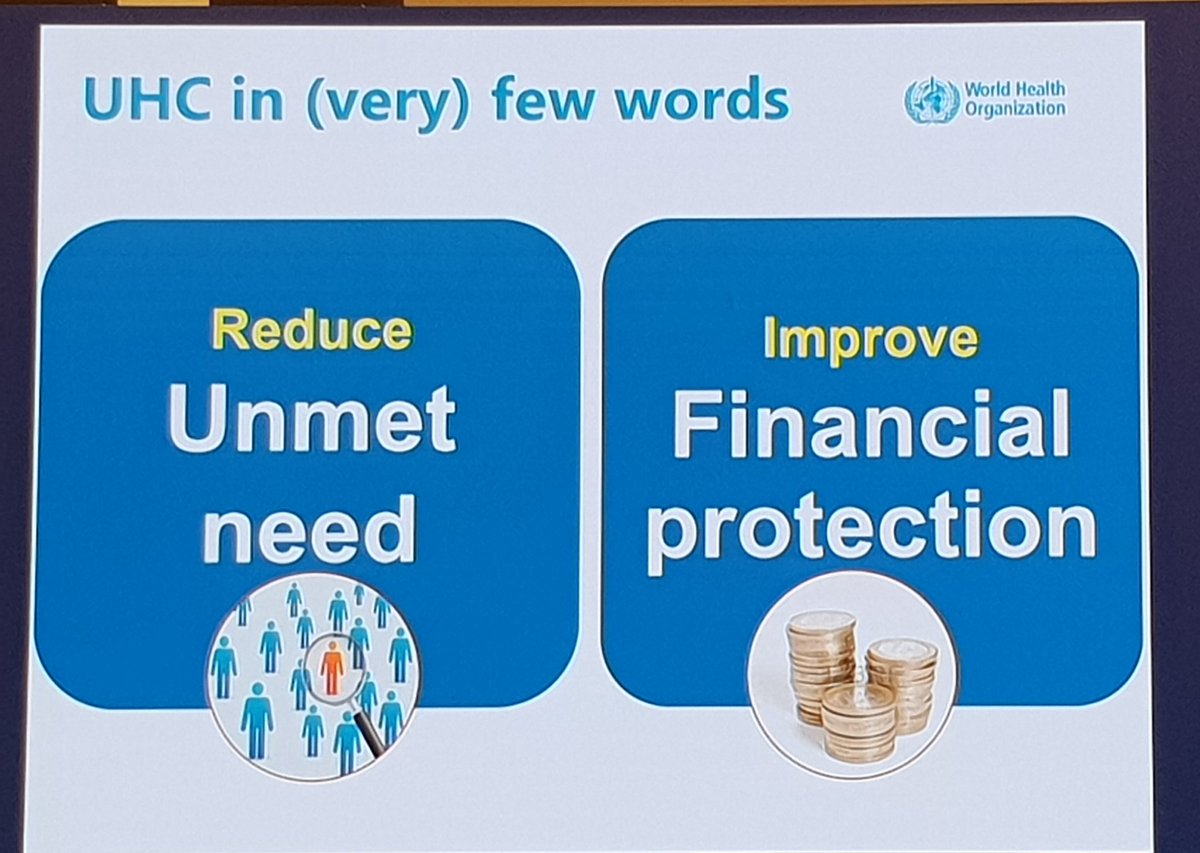 UHC in (very) few words

World Health Organization

Reduce
Unmet need

Improve
Financial protection